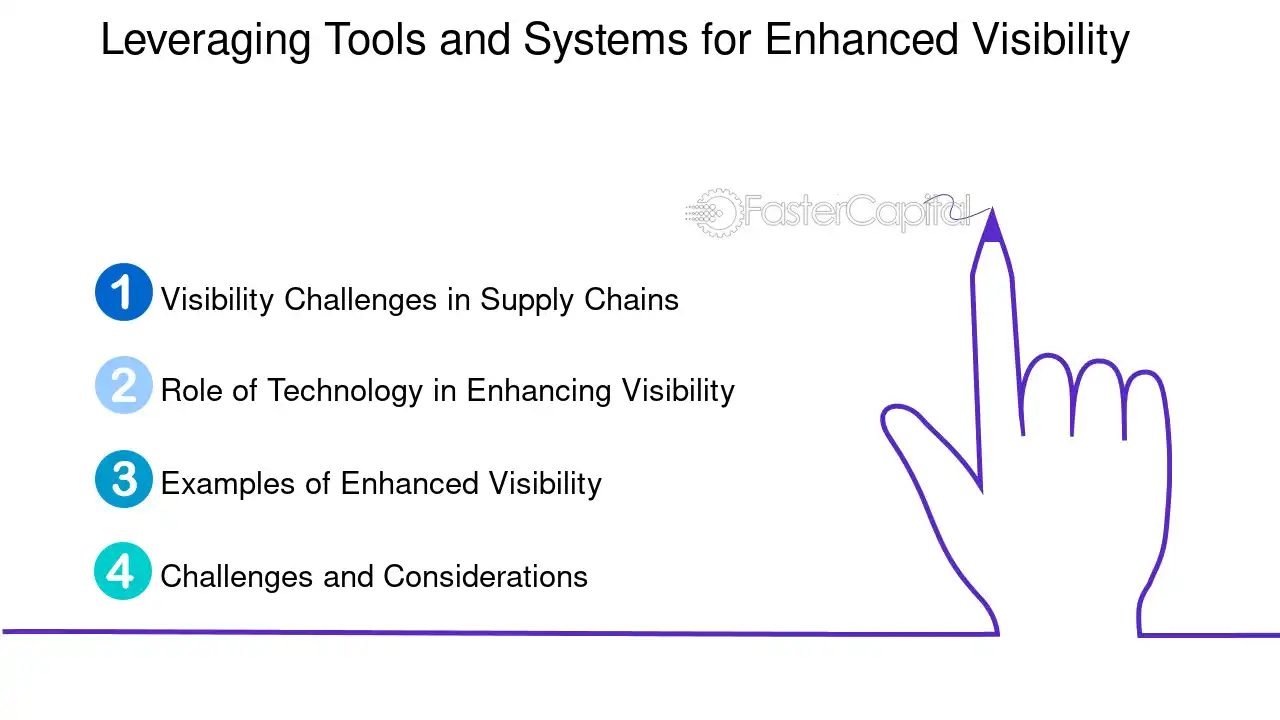 Leveraging Tools and Systems for Enhanced Visibility

1 Visibility Challenges in Supply Chains

2 Role of Technology in Enhancing Visibility

3 Examples of Enhanced Visibility

4 Challenges and Considerations

FasterCapital